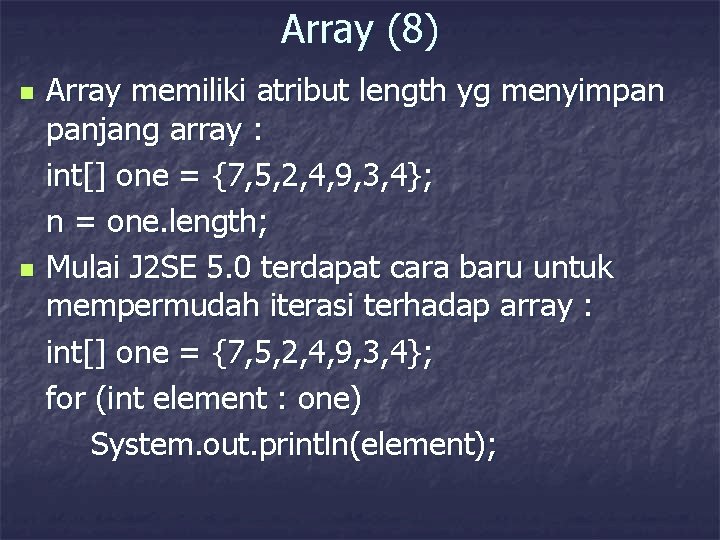 Array (8)

Array memiliki atribut length yg menyimpan panjang array :

int[] one = {7,5,2,4,9,3,4};

n = one.length;

Mulai J2SE 5.0 terdapat cara baru untuk mempermudah iterasi terhadap array :

int[] one = {7,5,2,4,9,3,4};

for (int element : one)

System.out.println(element);